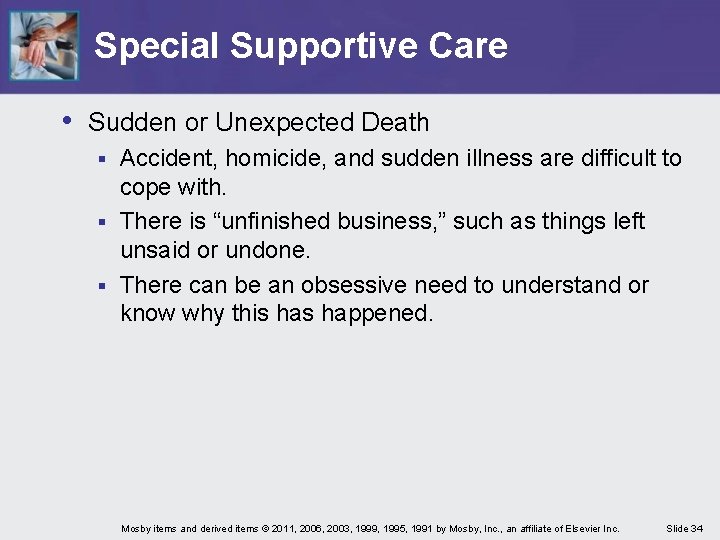 Special Supportive Care

• Sudden or Unexpected Death
  ▪ Accident, homicide, and sudden illness are difficult to cope with.
  ▪ There is “unfinished business,” such as things left unsaid or undone.
  ▪ There can be an obsessive need to understand or know why this has happened.

Mosby items and derived items © 2011, 2006, 2003, 1999, 1995, 1991 by Mosby, Inc., an affiliate of Elsevier Inc.

Slide 34